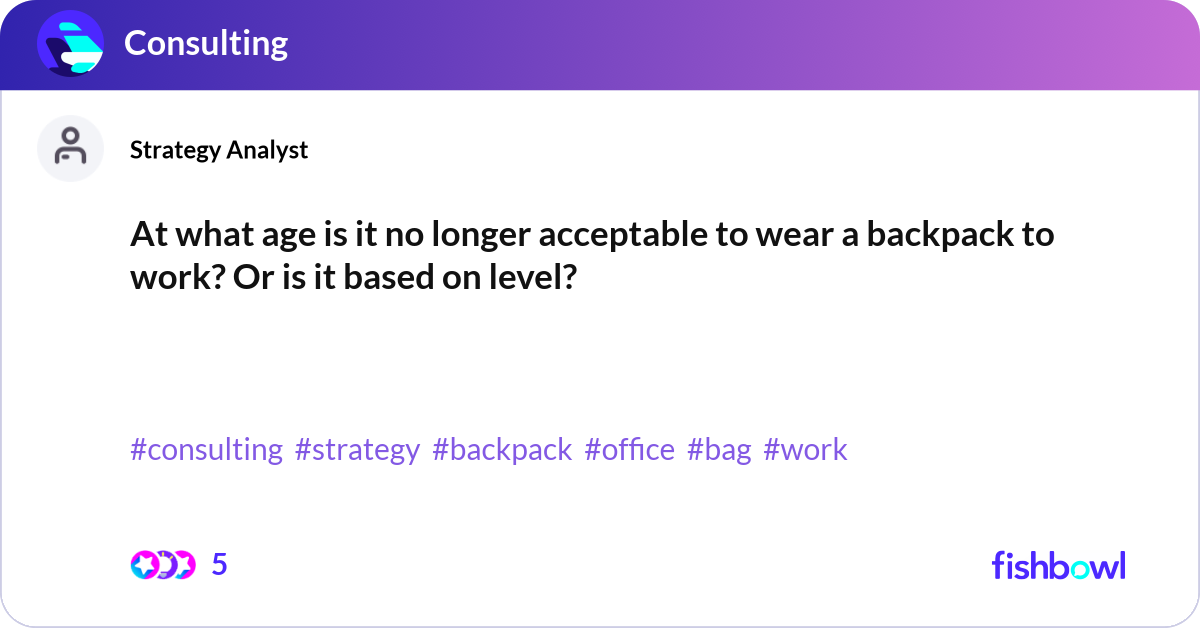 Consulting

Strategy Analyst

At what age is it no longer acceptable to wear a backpack to work? Or is it based on level?

#consulting #strategy #backpack #office #bag #work

5

fishbowl